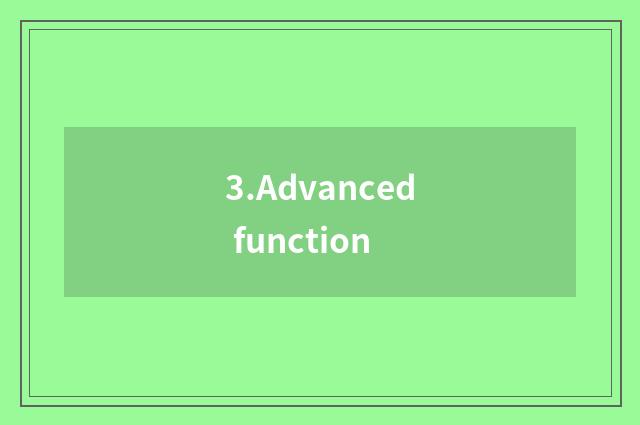 3.Advanced function